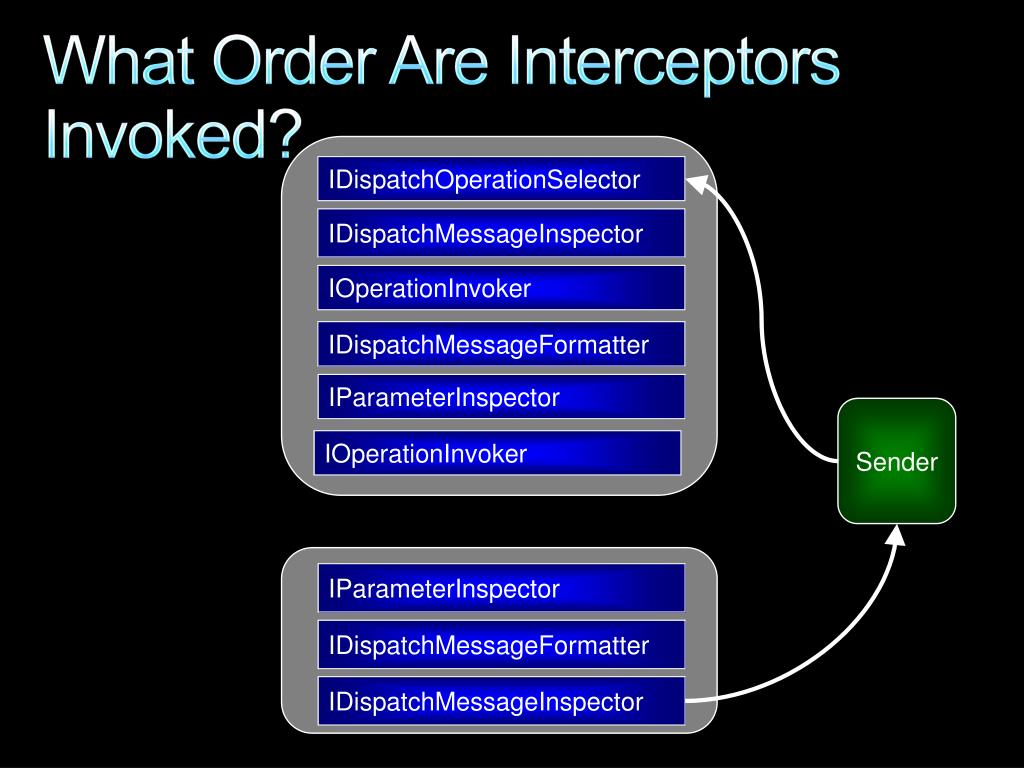 What Order Are Interceptors Invoked?

IDispatchOperationSelector

IDispatchMessageInspector

IOperationInvoker

IDispatchMessageFormatter

IParameterInspector

IOperationInvoker

Sender

IParameterInspector

IDispatchMessageFormatter

IDispatchMessageInspector